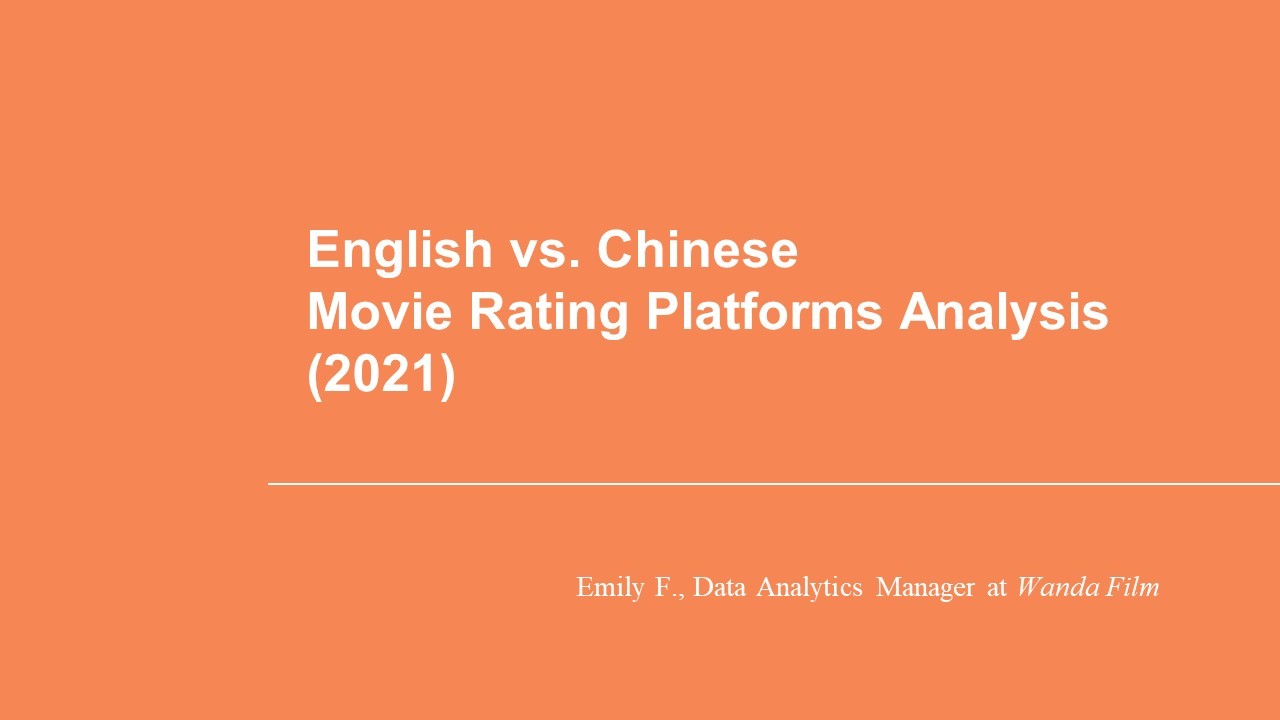 English vs. Chinese
Movie Rating Platforms Analysis
(2021)

Emily F., Data Analytics Manager at Wanda Film